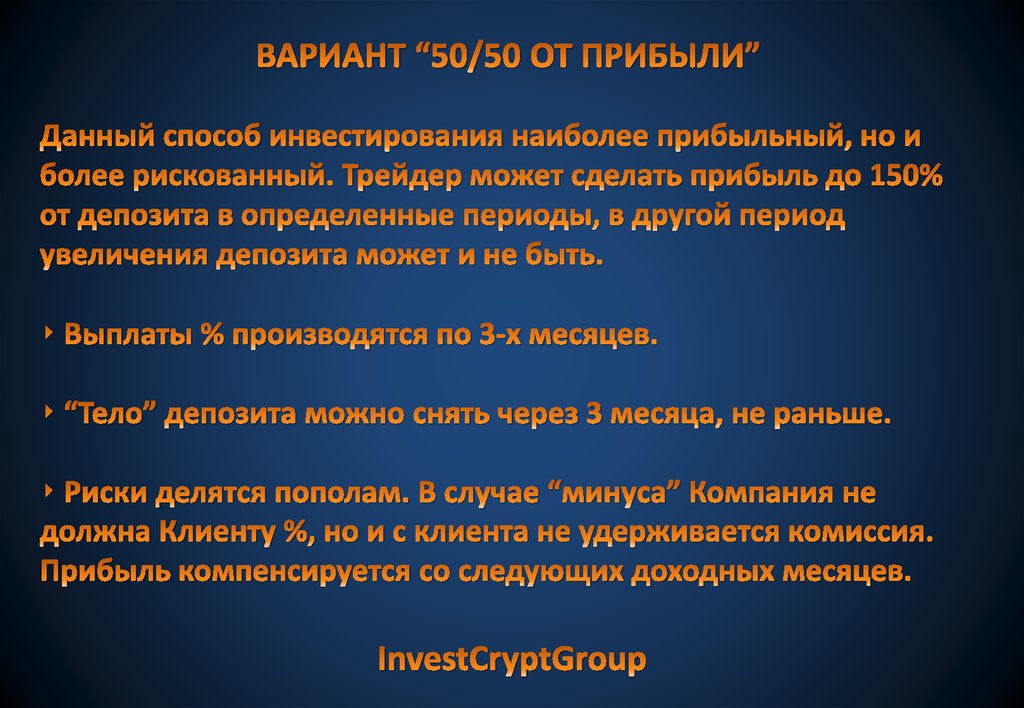 ВАРИАНТ “50/50 ОТ ПРИБЫЛИ”

Данный способ инвестирования наиболее прибыльный, но и более рискованный. Трейдер может сделать прибыль до 150% от депозита в определенные периоды, в другой период увеличения депозита может и не быть.

‣ Выплаты % производятся по 3-х месяцев.

‣ “Тело” депозита можно снять через 3 месяца, не раньше.

‣ Риски делятся пополам. В случае “минуса” Компания не должна Клиенту %, но и с клиента не удерживается комиссия. Прибыль компенсируется со следующих доходных месяцев.

InvestCryptGroup